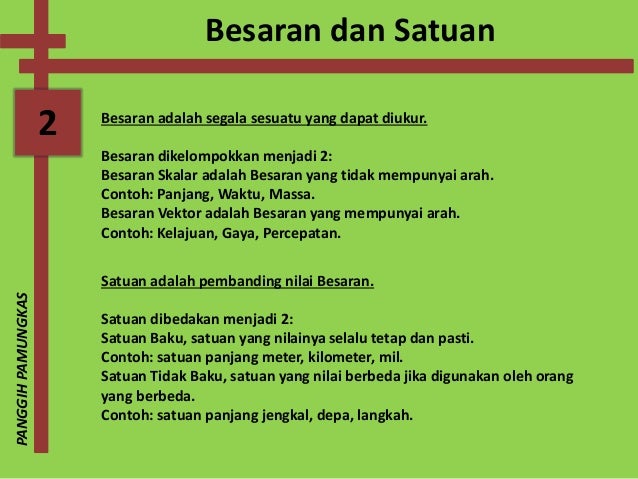 Besaran dan Satuan

2

Besaran adalah segala sesuatu yang dapat diukur.

Besaran dikelompokkan menjadi 2:
Besaran Skalar adalah Besaran yang tidak mempunyai arah.
Contoh: Panjang, Waktu, Massa.
Besaran Vektor adalah Besaran yang mempunyai arah.
Contoh: Kelajuan, Gaya, Percepatan.

Satuan adalah pembanding nilai Besaran.

Satuan dibedakan menjadi 2:
Satuan Baku, satuan yang nilainya selalu tetap dan pasti.
Contoh: satuan panjang meter, kilometer, mil.
Satuan Tidak Baku, satuan yang nilai berbeda jika digunakan oleh orang yang berbeda.
Contoh: satuan panjang jengkal, depa, langkah.

PANGGIH PAMUNGKAS